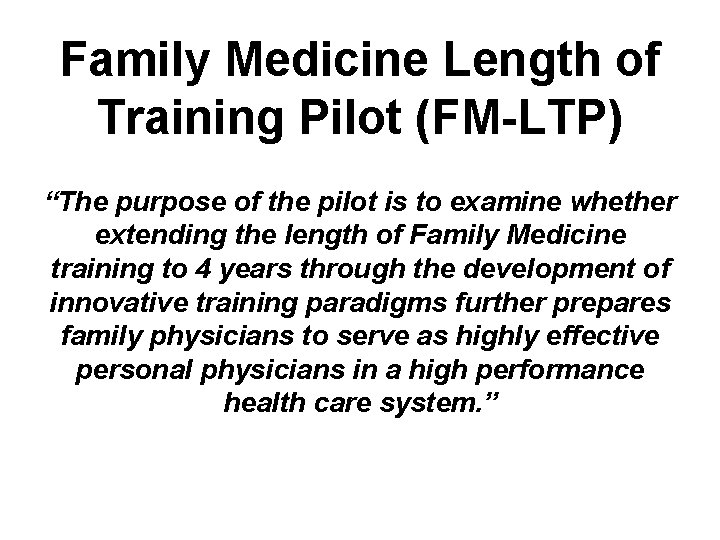 Family Medicine Length of Training Pilot (FM-LTP)

“The purpose of the pilot is to examine whether extending the length of Family Medicine training to 4 years through the development of innovative training paradigms further prepares family physicians to serve as highly effective personal physicians in a high performance health care system.”